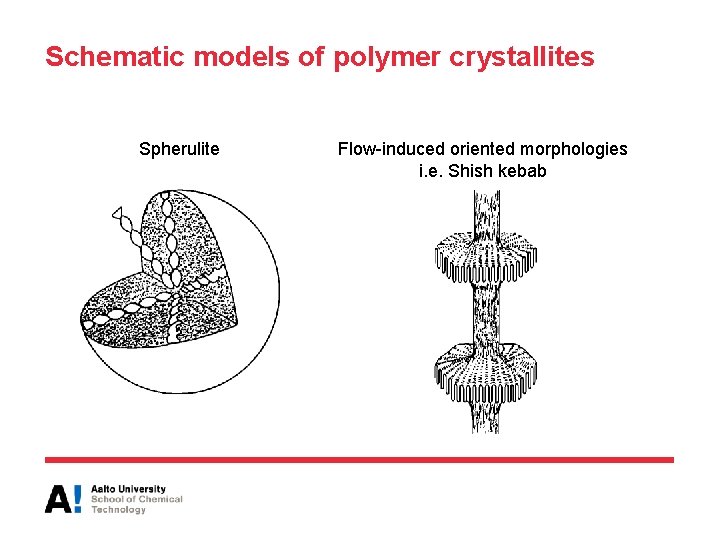 Schematic models of polymer crystallites

Spherulite

Flow-induced oriented morphologies
i.e. Shish kebab

A!
Aalto University
School of Chemical
Technology